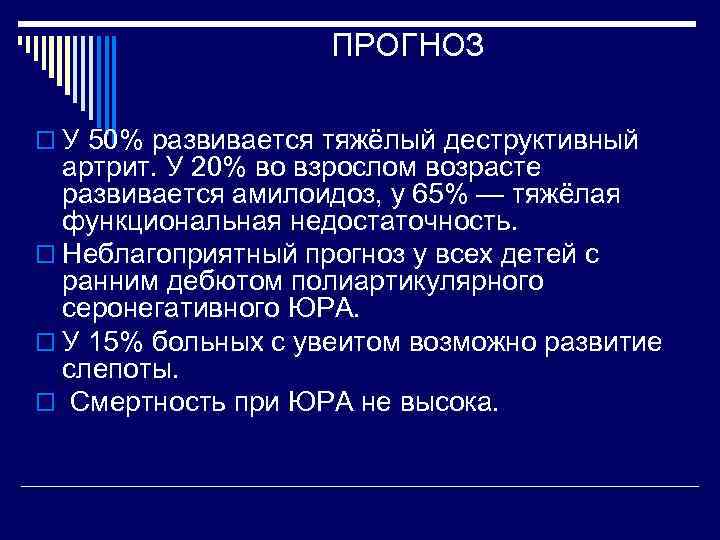 ПРОГНОЗ

У 50% развивается тяжёлый деструктивный артрит. У 20% во взрослом возрасте развивается амилоидоз, у 65% — тяжёлая функциональная недостаточность.

Неблагоприятный прогноз у всех детей с ранним дебютом полиартикулярного серонегативного ЮРА.

У 15% больных с увеитом возможно развитие слепоты.

Смертность при ЮРА не высока.